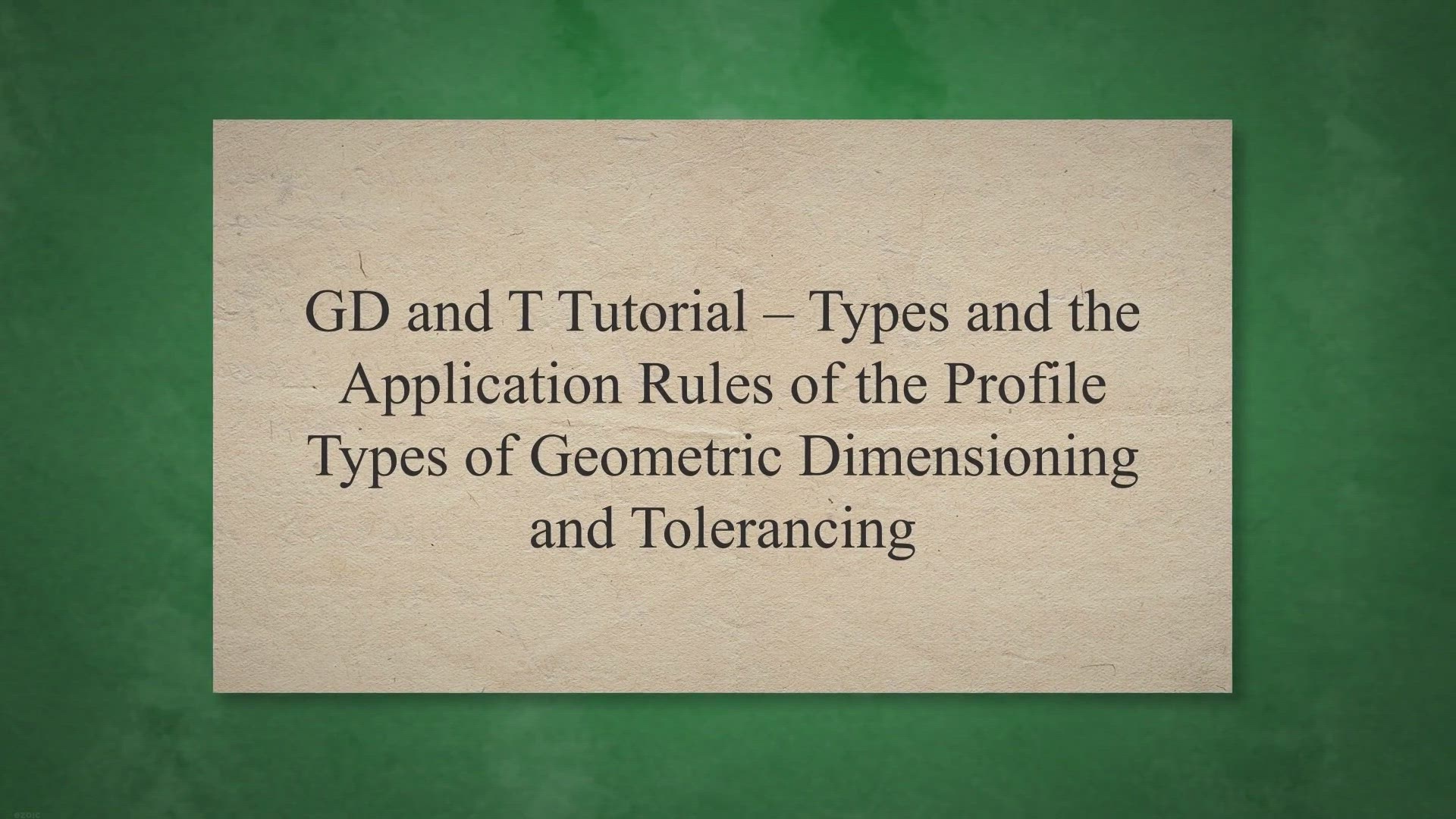 GD and T Tutorial – Types and the Application Rules of the Profile Types of Geometric Dimensioning and Tolerancing

ezoic